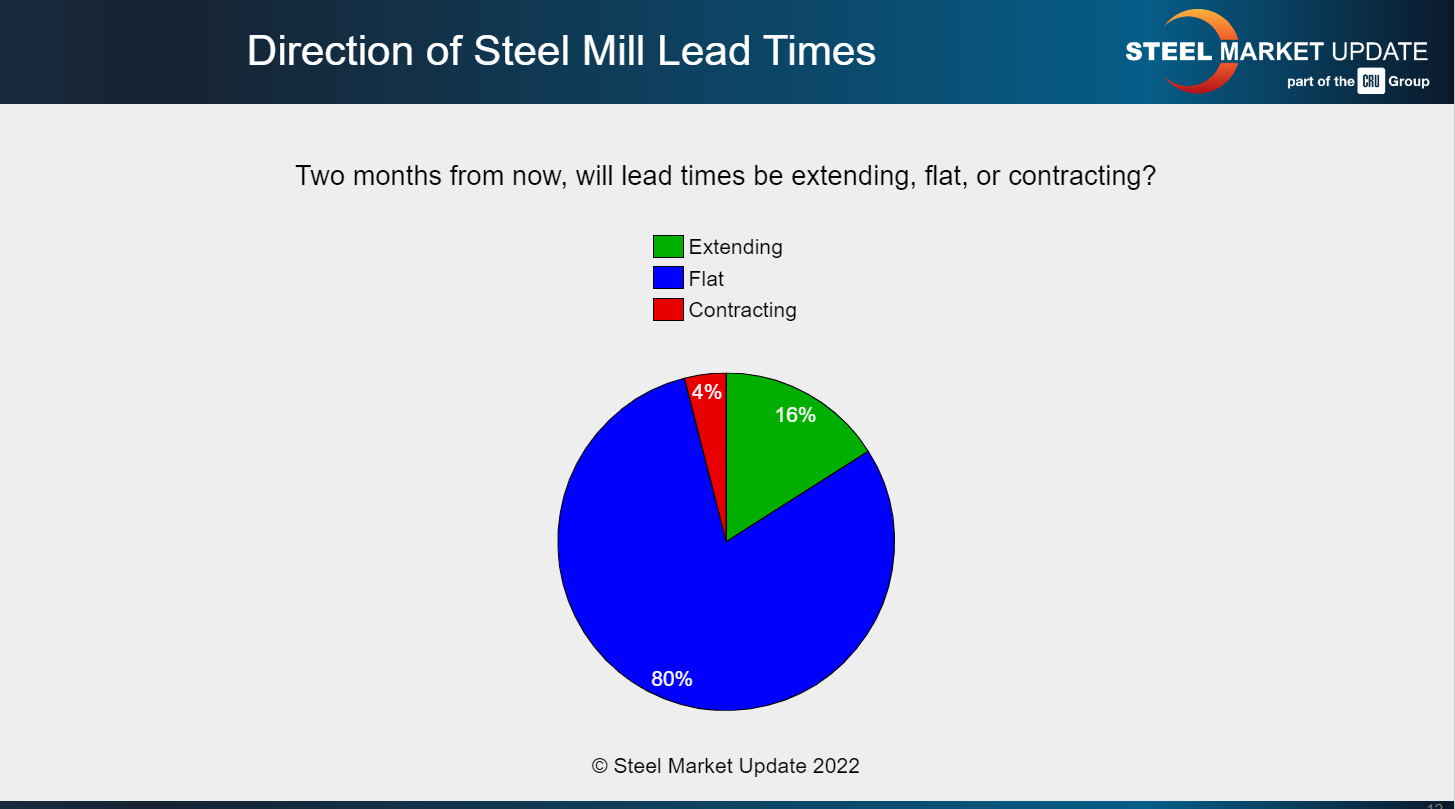 Direction of Steel Mill Lead Times

STEEL MARKET UPDATE
part of the CRU Group

Two months from now, will lead times be extending, flat, or contracting?

Extending
Flat
Contracting

4%
16%
80%

© Steel Market Update 2022